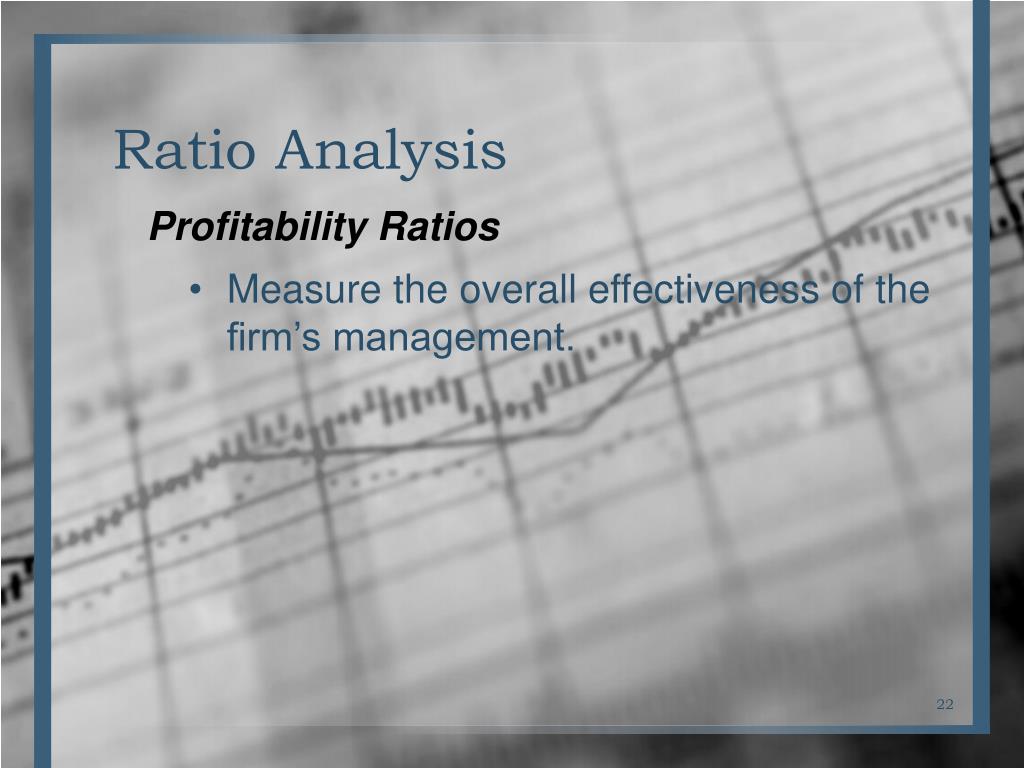 Ratio Analysis

Profitability Ratios

• Measure the overall effectiveness of the firm’s management.

22